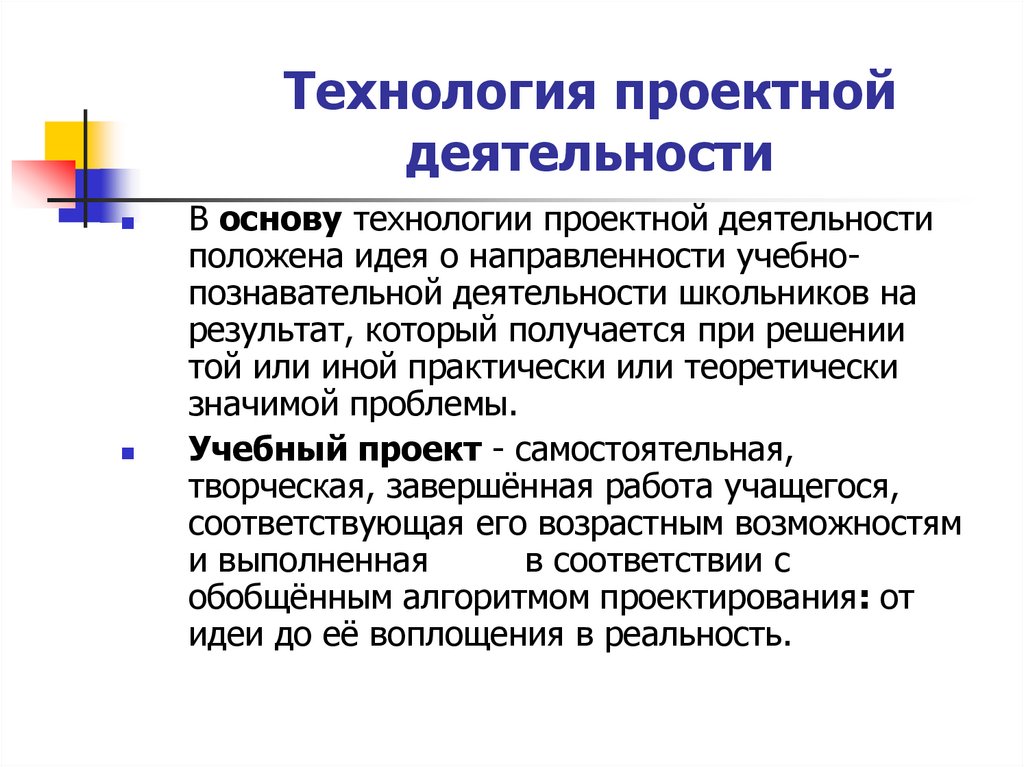 Технология проектной деятельности

В основу технологии проектной деятельности положена идея о направленности учебно-познавательной деятельности школьников на результат, который получается при решении той или иной практически или теоретически значимой проблемы.

Учебный проект - самостоятельная, творческая, завершённая работа учащегося, соответствующая его возрастным возможностям и выполненная в соответствии с обобщённым алгоритмом проектирования: от идеи до её воплощения в реальность.